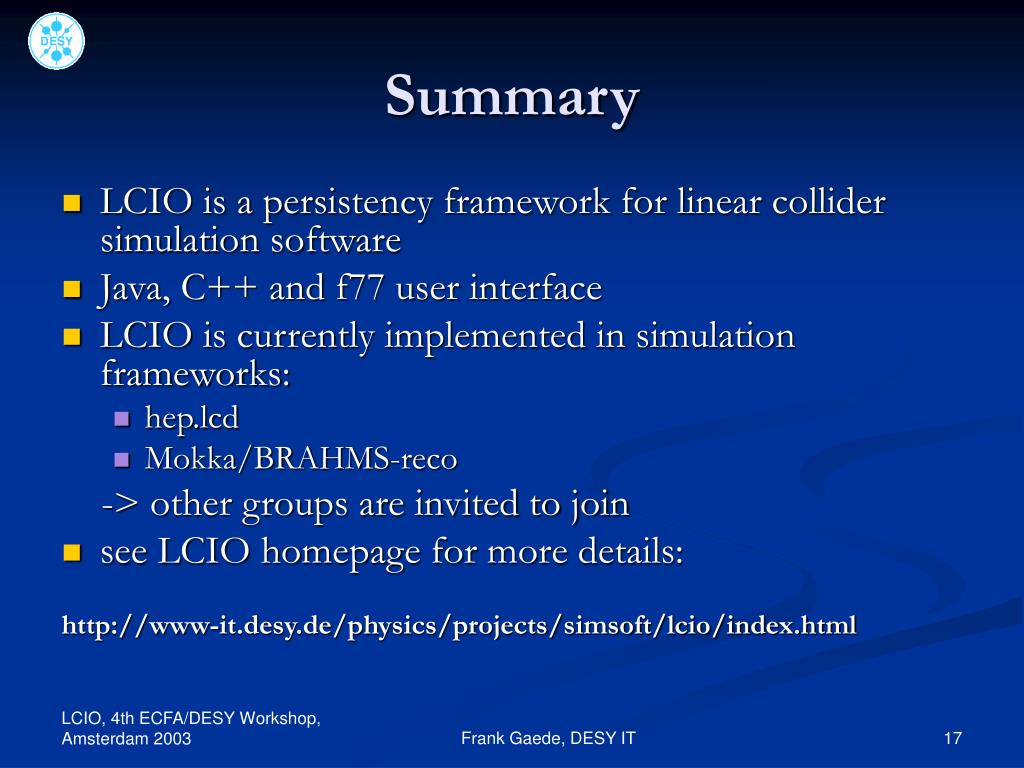 DESY

Summary

- LCIO is a persistency framework for linear collider simulation software
- Java, C++ and f77 user interface
- LCIO is currently implemented in simulation frameworks:
  - hep.lcd
  - Mokka/BRAHMS-reco

-> other groups are invited to join
- see LCIO homepage for more details:

http://www-it.desy.de/physics/projects/simsoft/lcio/index.html

LCIO, 4th ECFA/DESY Workshop, Amsterdam 2003

Frank Gaede, DESY IT

17